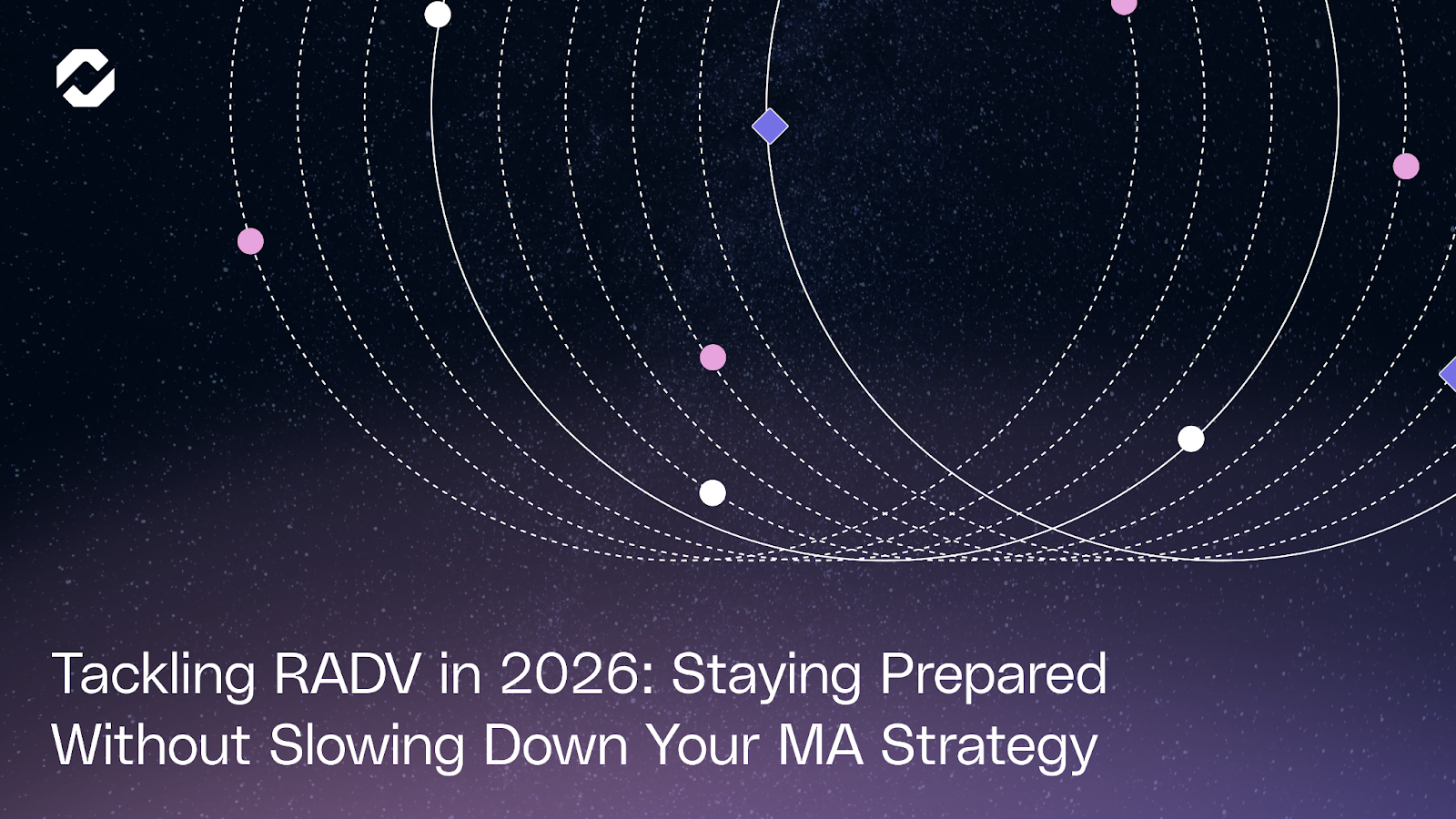 Tackling RADV in 2026: Staying Prepared Without Slowing Down Your MA Strategy